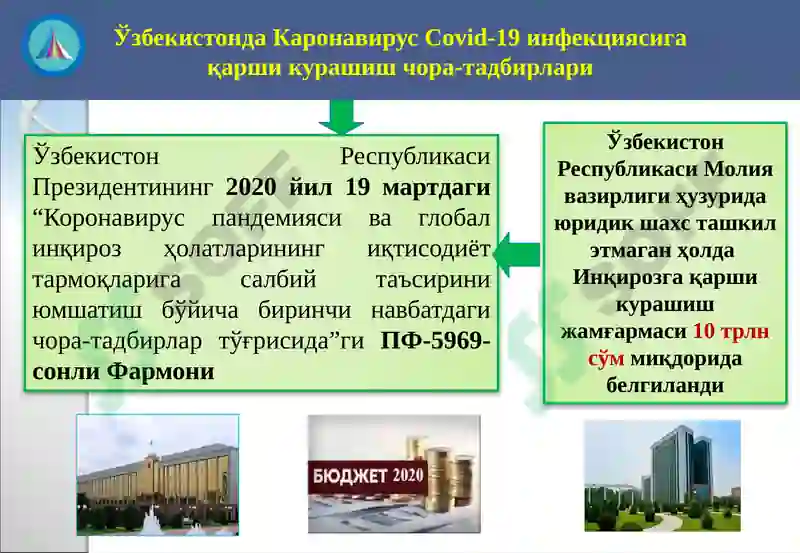 Ўзбекистонда Каронавирус Covid-19 инфекциясига қарши курашиш чора-тадбирлари

Ўзбекистон Республикаси Президентининг 2020 йил 19 мартдаги “Коронавирус пандемияси ва глобал инқироз ҳолатларининг иқтисодиёт тармоқларига салбий таъсирини юмшатиш бўйича биринчи навбатдаги чора-тадбирлар тўғрисида”ги ПФ-5969-сонли Фармони

Ўзбекистон Республикаси Молия вазирлиги ҳузурида юридик шахс ташкил этмаган ҳолда Инқирозга қарши курашиш жамғармаси 10 трлн сўм миқдорида белгиланди

БЮДЖЕТ 2020